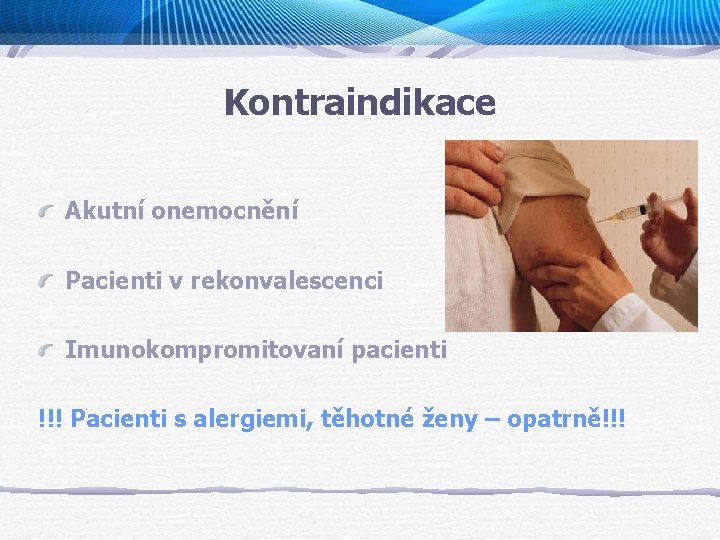 Kontraindikace

Akutní onemocnění

Pacienti v rekonvalescenci

Imunokompromitovaní pacienti

!!! Pacienti s alergiemi, těhotné ženy – opatrně!!!